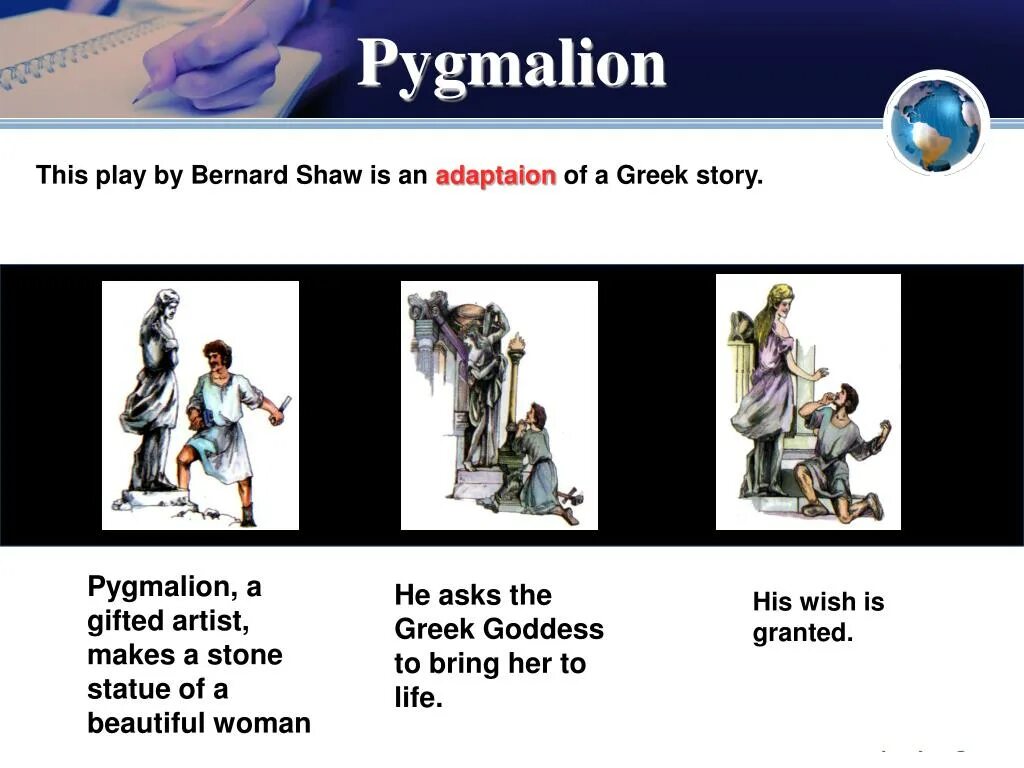 Pygmalion

This play by Bernard Shaw is an adaptaion of a Greek story.

Pygmalion, a gifted artist, makes a stone statue of a beautiful woman

He asks the Greek Goddess to bring her to life.

His wish is granted.